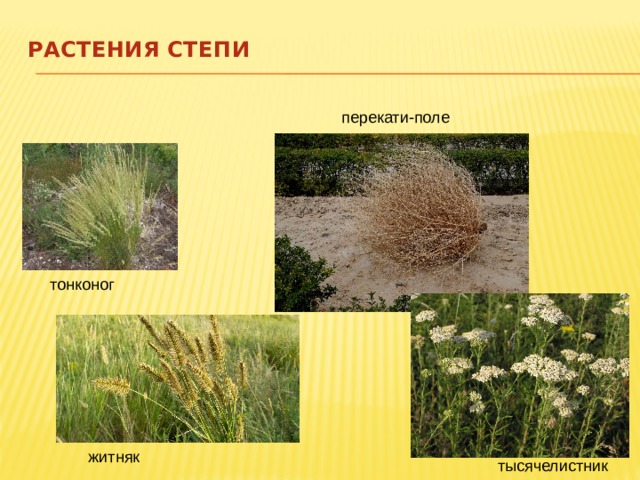 РАСТЕНИЯ СТЕПИ

перекати-поле

тонконог

житняк

тысячелистник